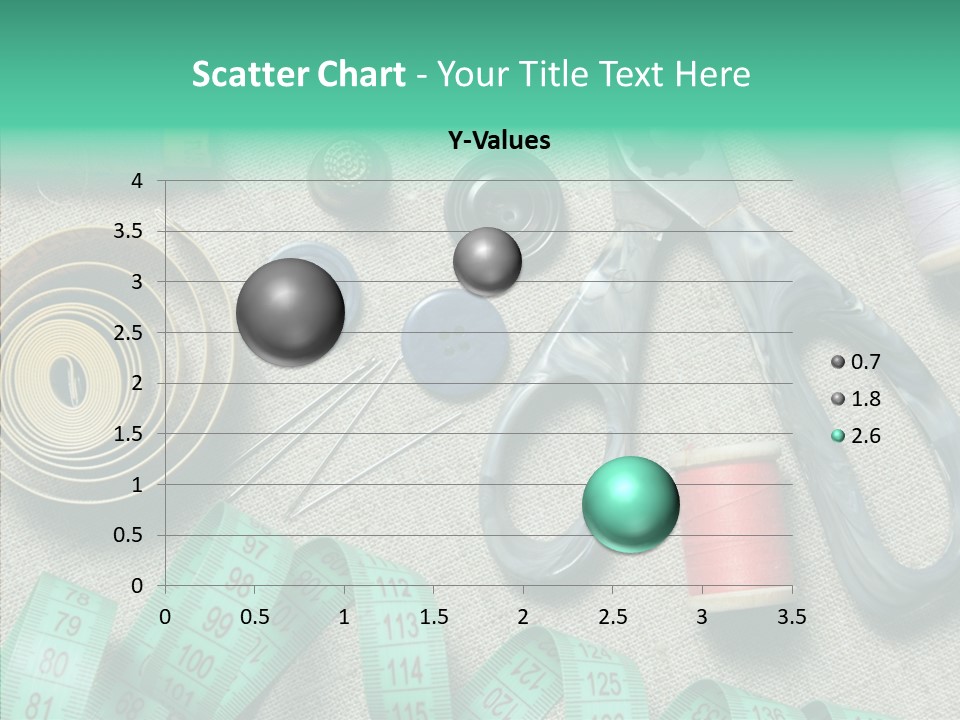 Scatter Chart - Your Title Text Here

Y-Values

4
3.5
3
2.5
2
1.5
1
0.5
0

0 0.5 1 1.5 2 2.5 3 3.5

0.7
1.8
2.6